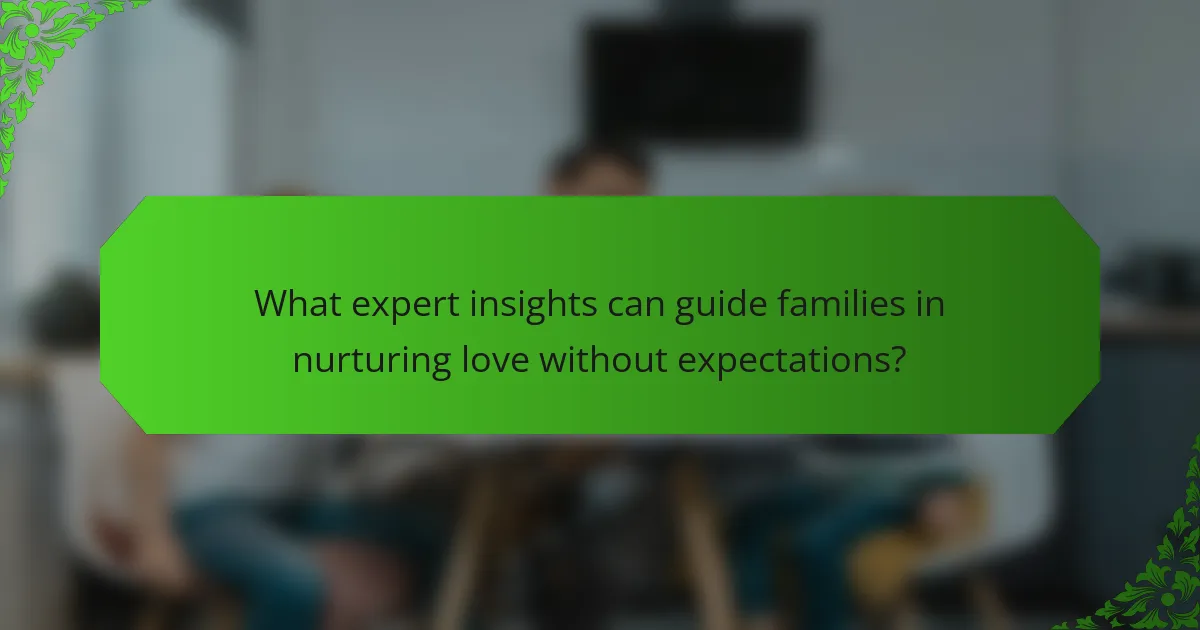 What expert insights can guide families in nurturing love without expectations?